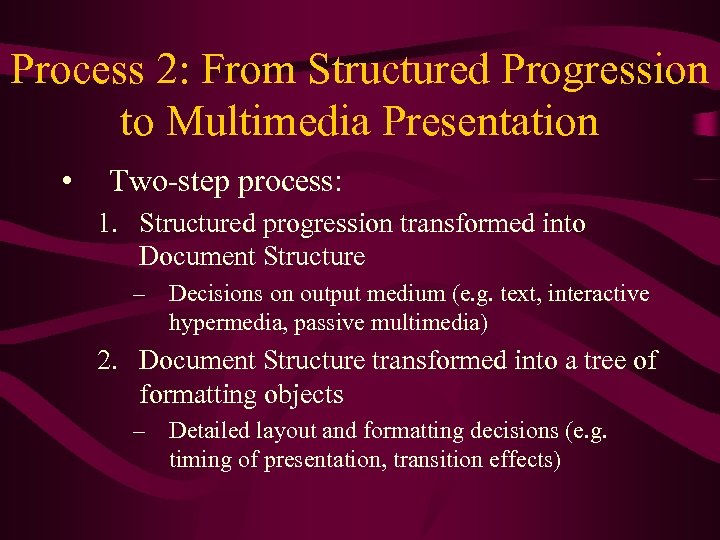 Process 2: From Structured Progression to Multimedia Presentation

• Two-step process:

1. Structured progression transformed into Document Structure

– Decisions on output medium (e.g. text, interactive hypermedia, passive multimedia)

2. Document Structure transformed into a tree of formatting objects

– Detailed layout and formatting decisions (e.g. timing of presentation, transition effects)